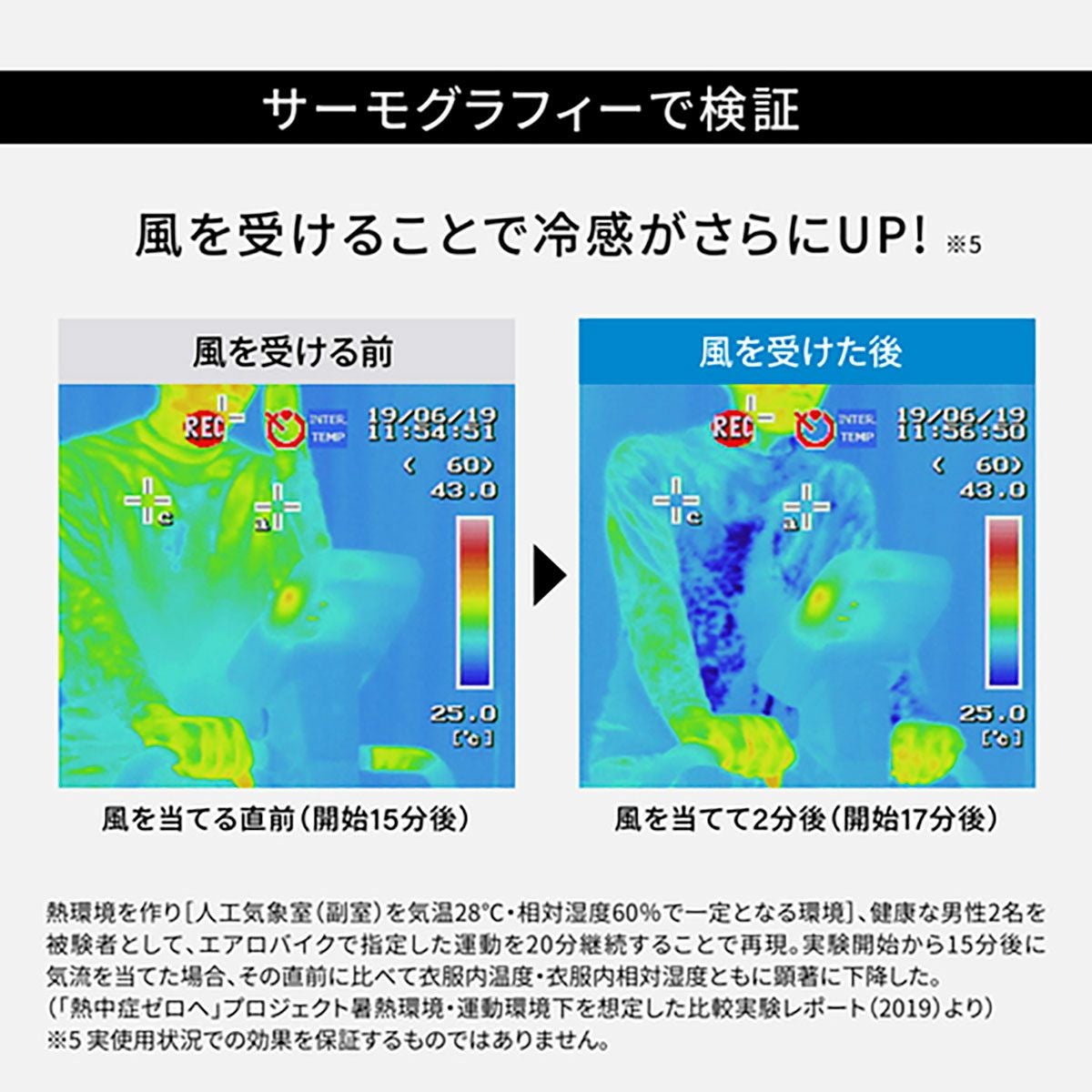 サーモグラフィーで検証

風を受けることで冷感がさらにUP! ※5

風を受ける前

REC INTER. TEMP 19/06/19 11:54:51 ( 60) 43.0 c a 25.0 [°c]

風を当てる直前（開始15分後）

風を受けた後

REC INTER. TEMP 19/06/19 11:56:50 ( 60) 43.0 c a 25.0 [°c]

風を当てて2分後（開始17分後）

熱環境を作り［人工気象室（副室）を気温28°C・相対湿度60%で一定となる環境］、健康な男性2名を被験者として、エアロバイクで指定した運動を20分継続することで再現。実験開始から15分後に気流を当てた場合、その直前に比べて衣服内温度・衣服内相対湿度ともに顕著に下降した。
（「熱中症ゼロへ」プロジェクト暑熱環境・運動環境下を想定した比較実験レポート（2019）より）
※5 実使用状況での効果を保証するものではありません。